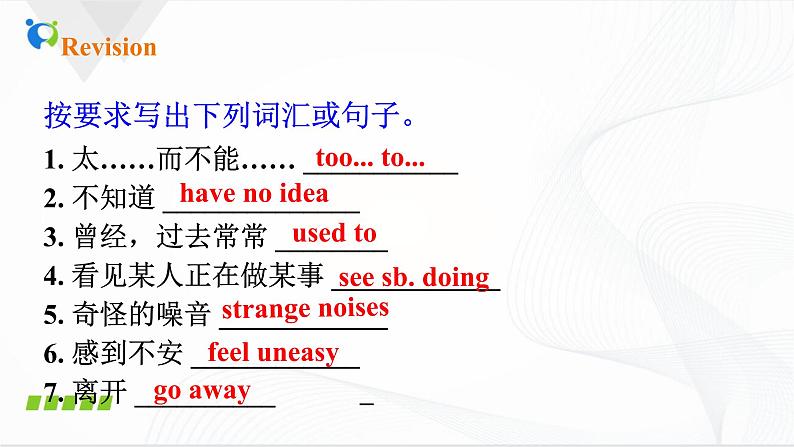 Revision

按要求写出下列词汇或句子。

1. 太……而不能…… too... to...
2. 不知道 have no idea
3. 曾经，过去常常 used to
4. 看见某人正在做某事 see sb. doing
5. 奇怪的噪音 strange noises
6. 感到不安 feel uneasy
7. 离开 go away